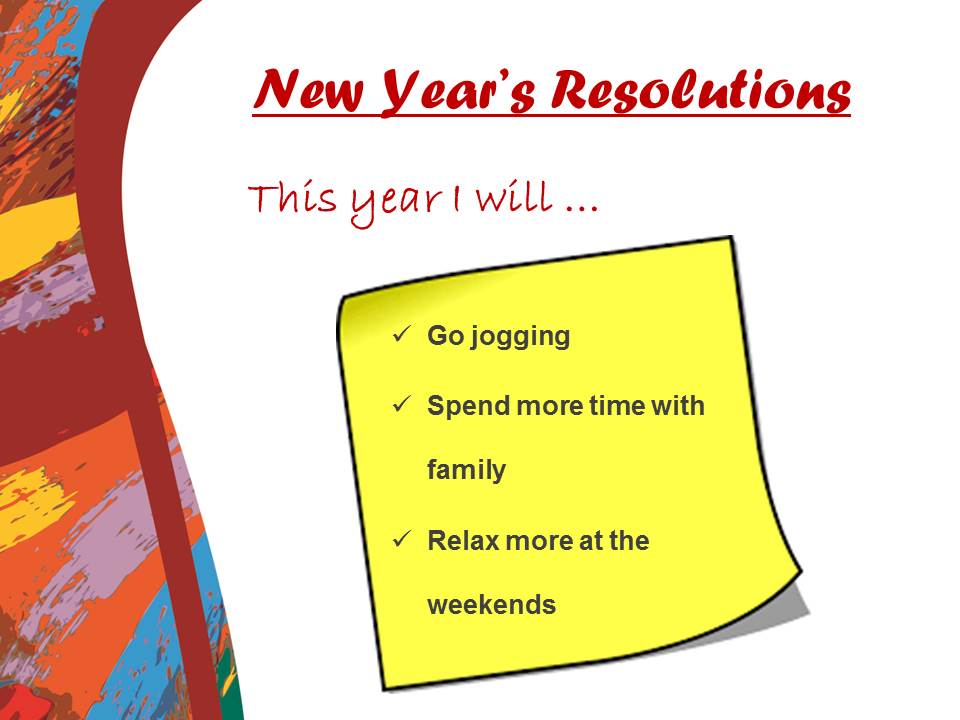 New Year's Resolutions

This year I will ...

✓ Go jogging

✓ Spend more time with family

✓ Relax more at the weekends